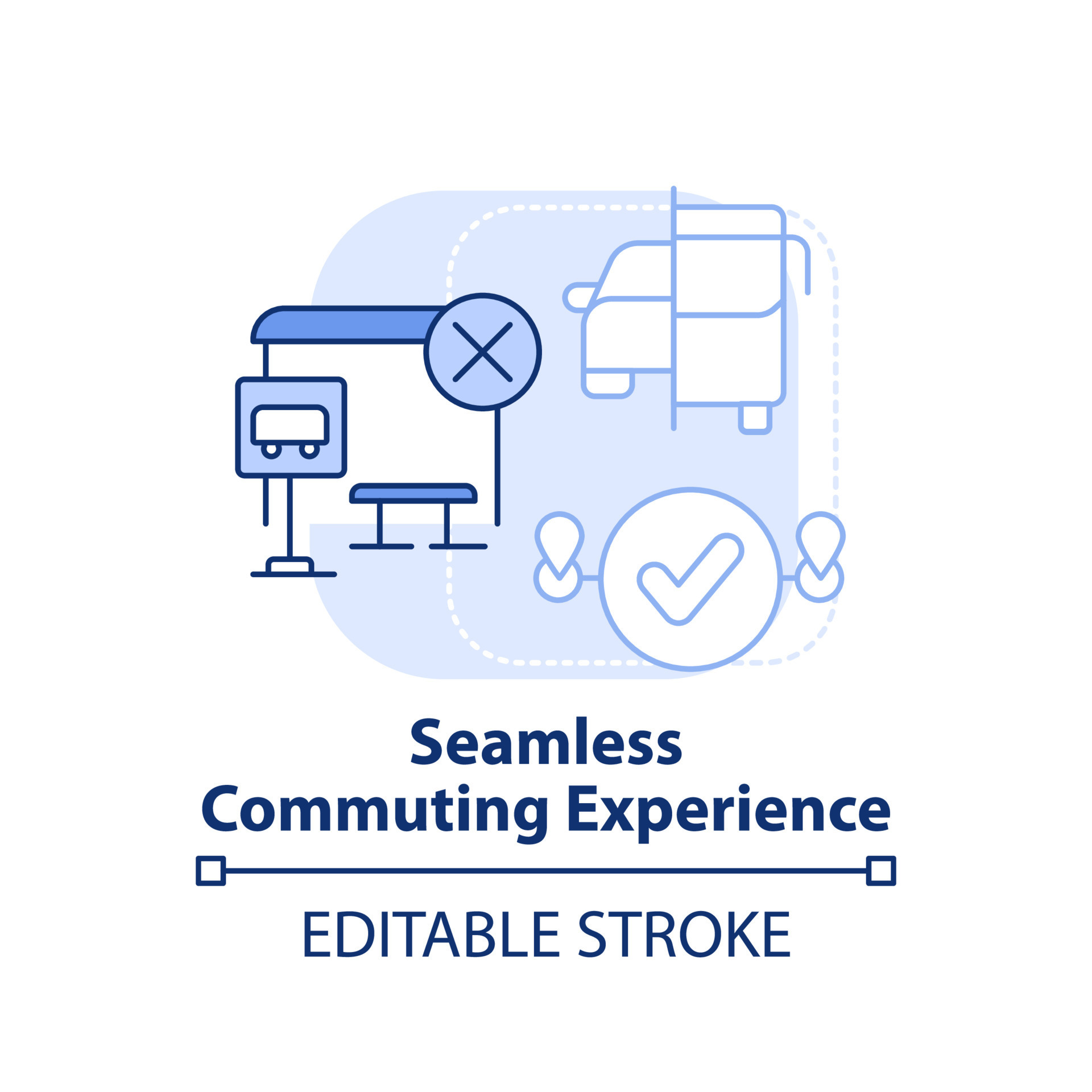 Seamless Commuting Experience

EDITABLE STROKE